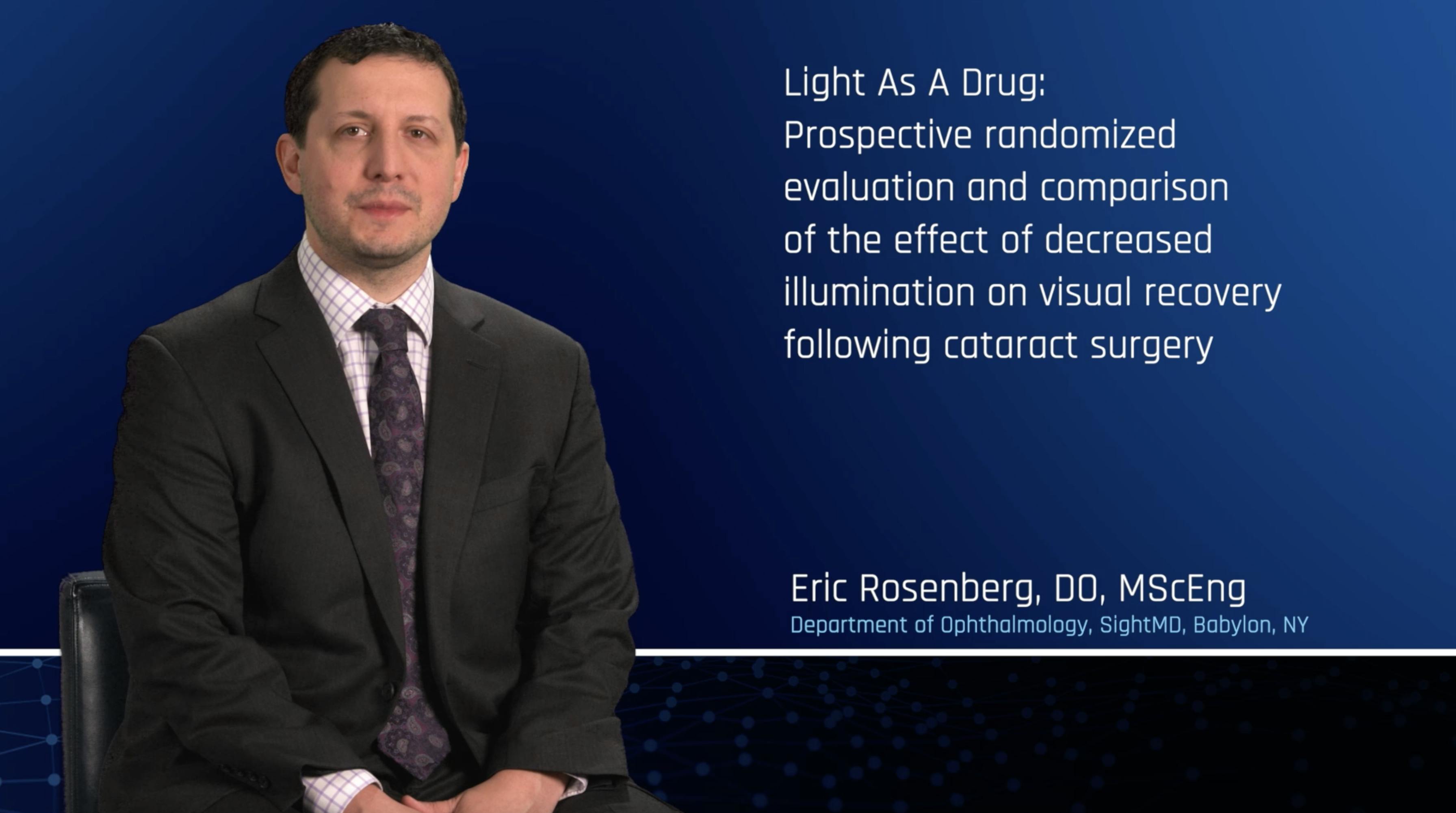 Light As A Drug:
Prospective randomized evaluation and comparison of the effect of decreased illumination on visual recovery following cataract surgery

Eric Rosenberg, DO, MScEng
Department of Ophthalmology, SightMD, Babylon, NY